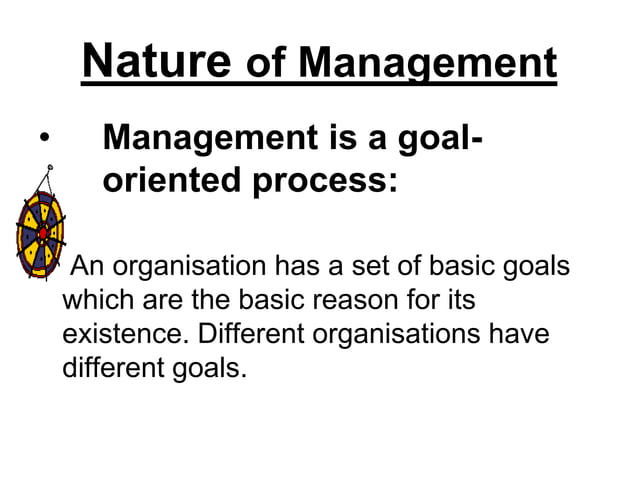 Nature of Management

• Management is a goal-oriented process:

An organisation has a set of basic goals which are the basic reason for its existence. Different organisations have different goals.